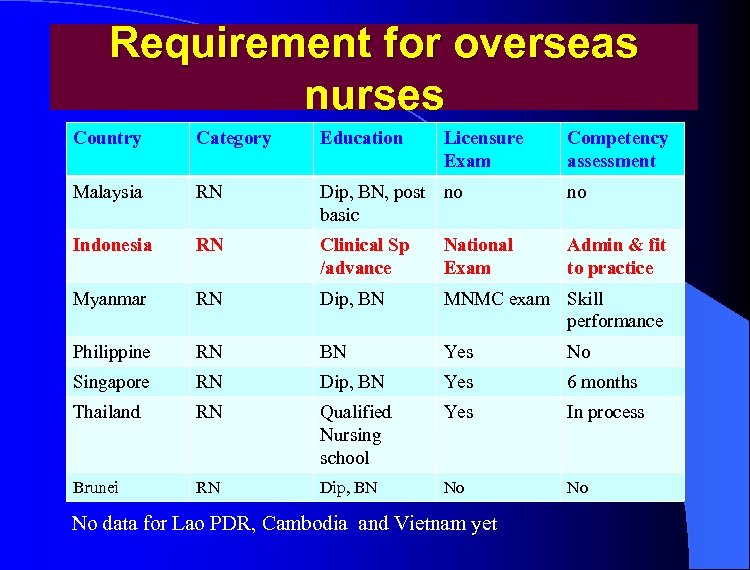 Requirement for overseas nurses

| Country | Category | Education | Licensure Exam | Competency assessment |
|---|---|---|---|---|
| Malaysia | RN | Dip, BN, post basic | no | no |
| Indonesia | RN | Clinical Sp /advance | National Exam | Admin & fit to practice |
| Myanmar | RN | Dip, BN | MNMC exam | Skill performance |
| Philippine | RN | BN | Yes | No |
| Singapore | RN | Dip, BN | Yes | 6 months |
| Thailand | RN | Qualified Nursing school | Yes | In process |
| Brunei | RN | Dip, BN | No | No |

No data for Lao PDR, Cambodia and Vietnam yet